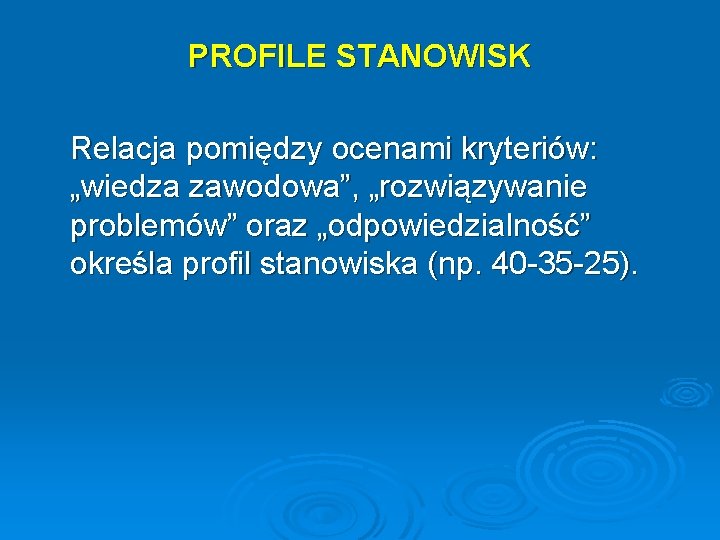 PROFILE STANOWISK

Relacja pomiędzy ocenami kryteriów: „wiedza zawodowa”, „rozwiązywanie problemów” oraz „odpowiedzialność” określa profil stanowiska (np. 40-35-25).